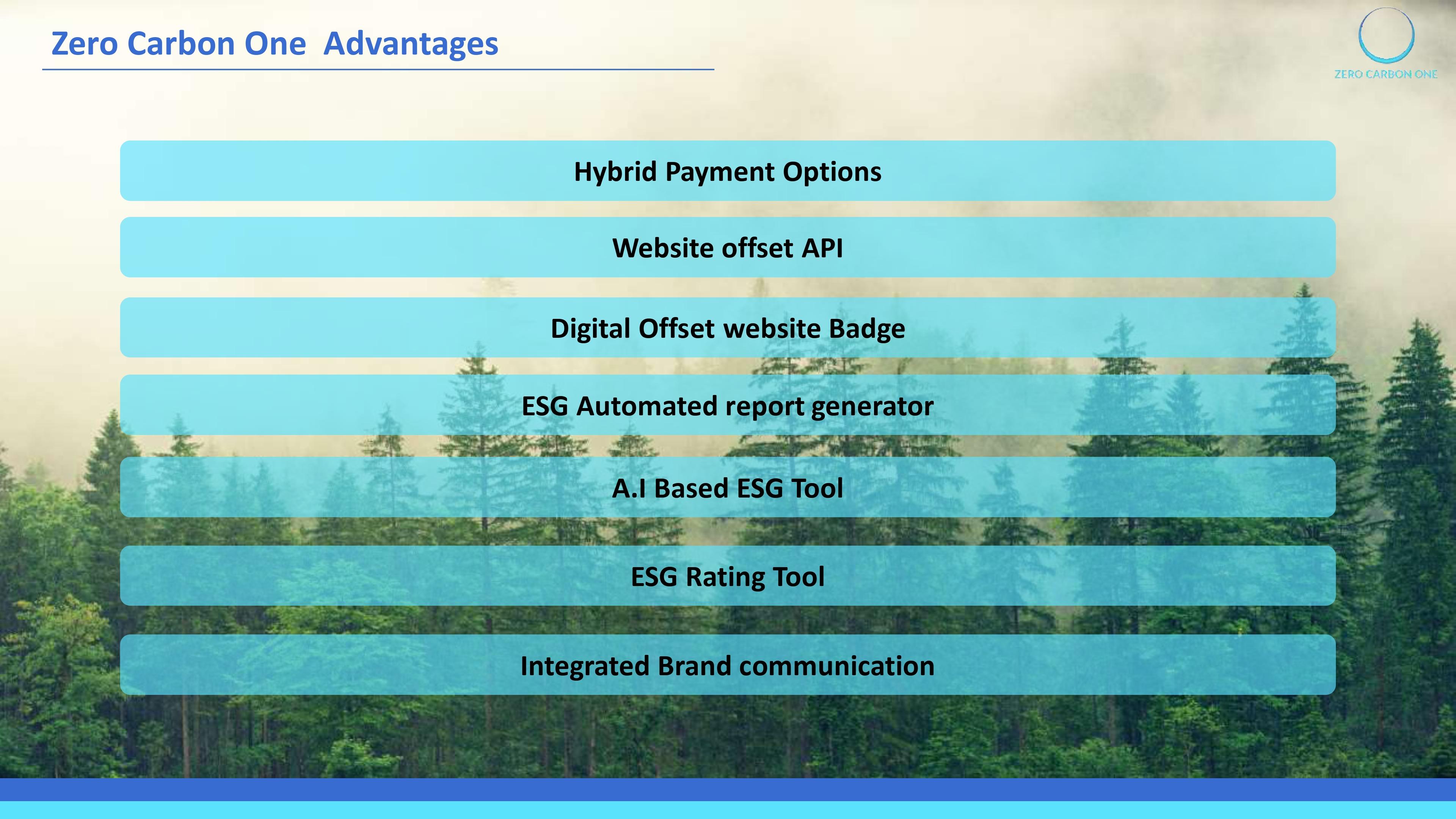 Zero Carbon One  Advantages

ZERO CARBON ONE

Hybrid Payment Options

Website offset API

Digital Offset website Badge

ESG Automated report generator

A.I Based ESG Tool

ESG Rating Tool

Integrated Brand communication